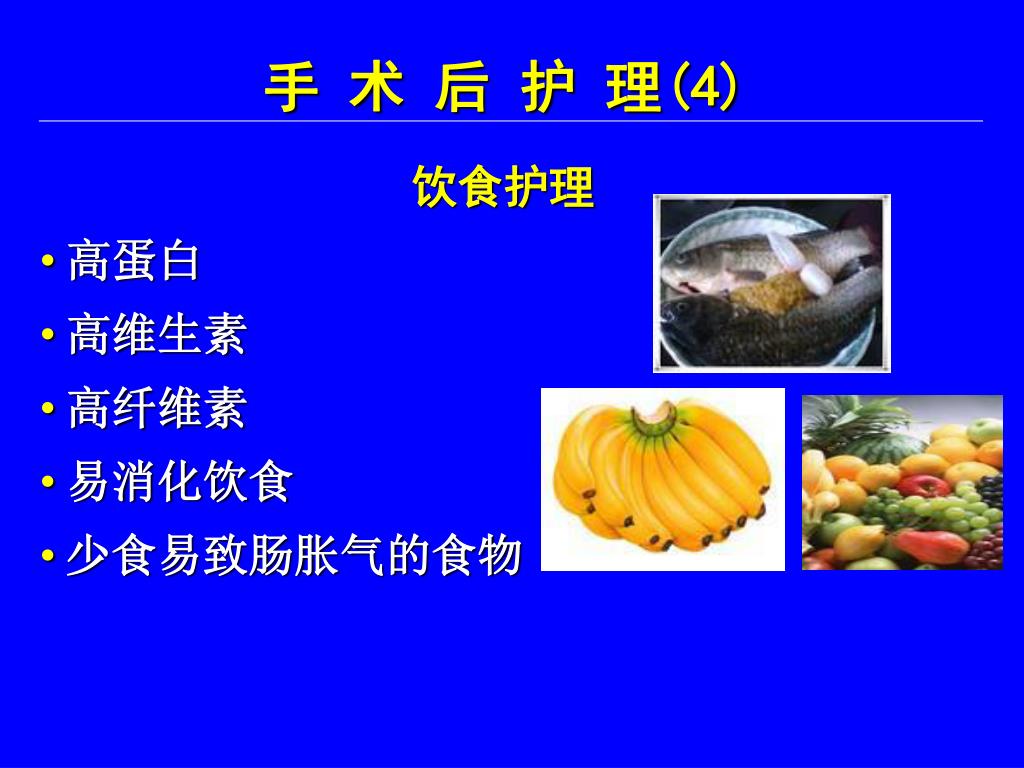 手 术 后 护 理(4)

饮食护理

• 高蛋白
• 高维生素
• 高纤维素
• 易消化饮食
• 少食易致肠胀气的食物